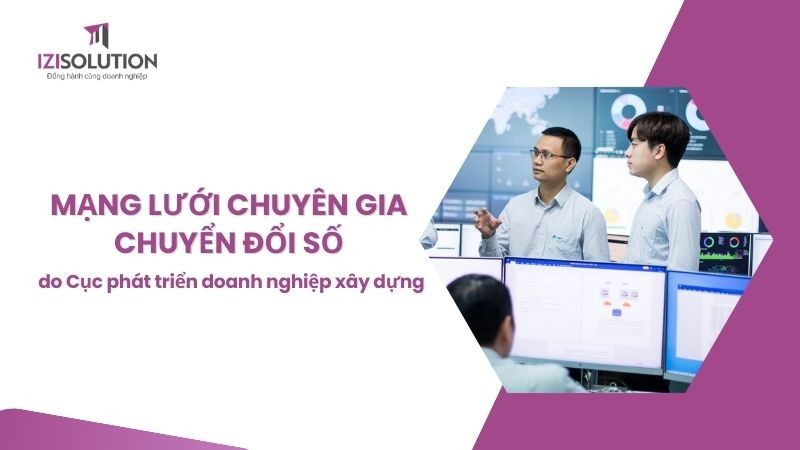 IZISOLUTION
Đồng hành cùng doanh nghiệp

MẠNG LƯỚI CHUYÊN GIA CHUYỂN ĐỔI SỐ
do Cục phát triển doanh nghiệp xây dựng